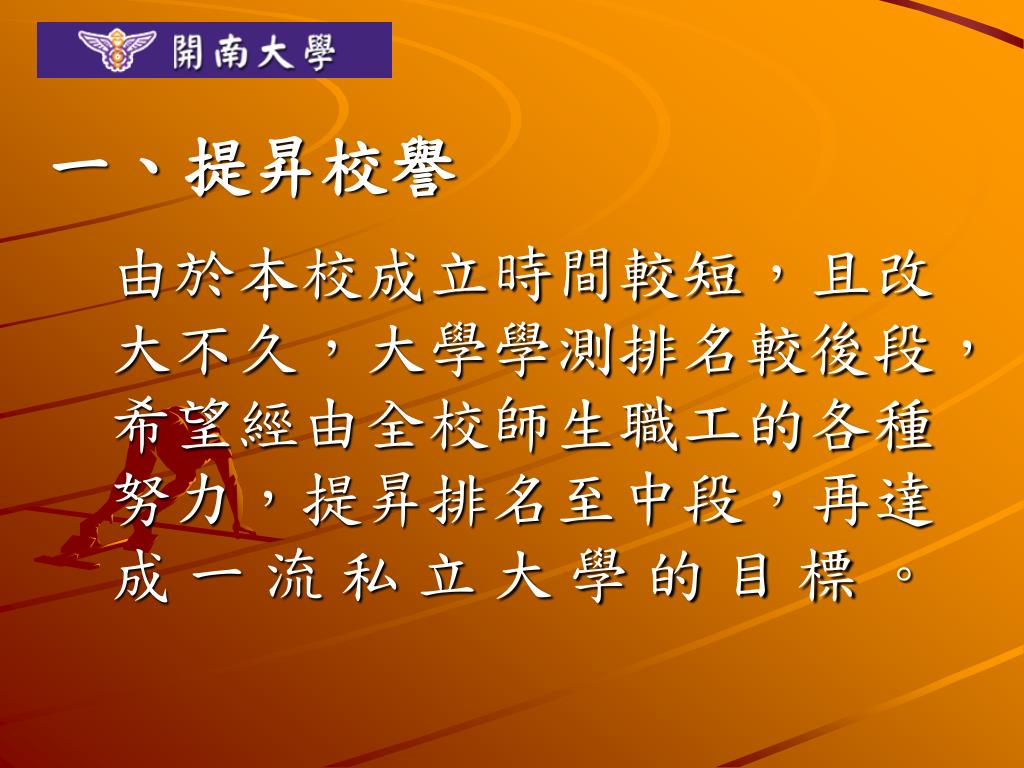 開南大學

一、提昇校譽

由於本校成立時間較短，且改大不久，大學學測排名較後段，希望經由全校師生職工的各種努力，提昇排名至中段，再達成一流私立大學的目標。